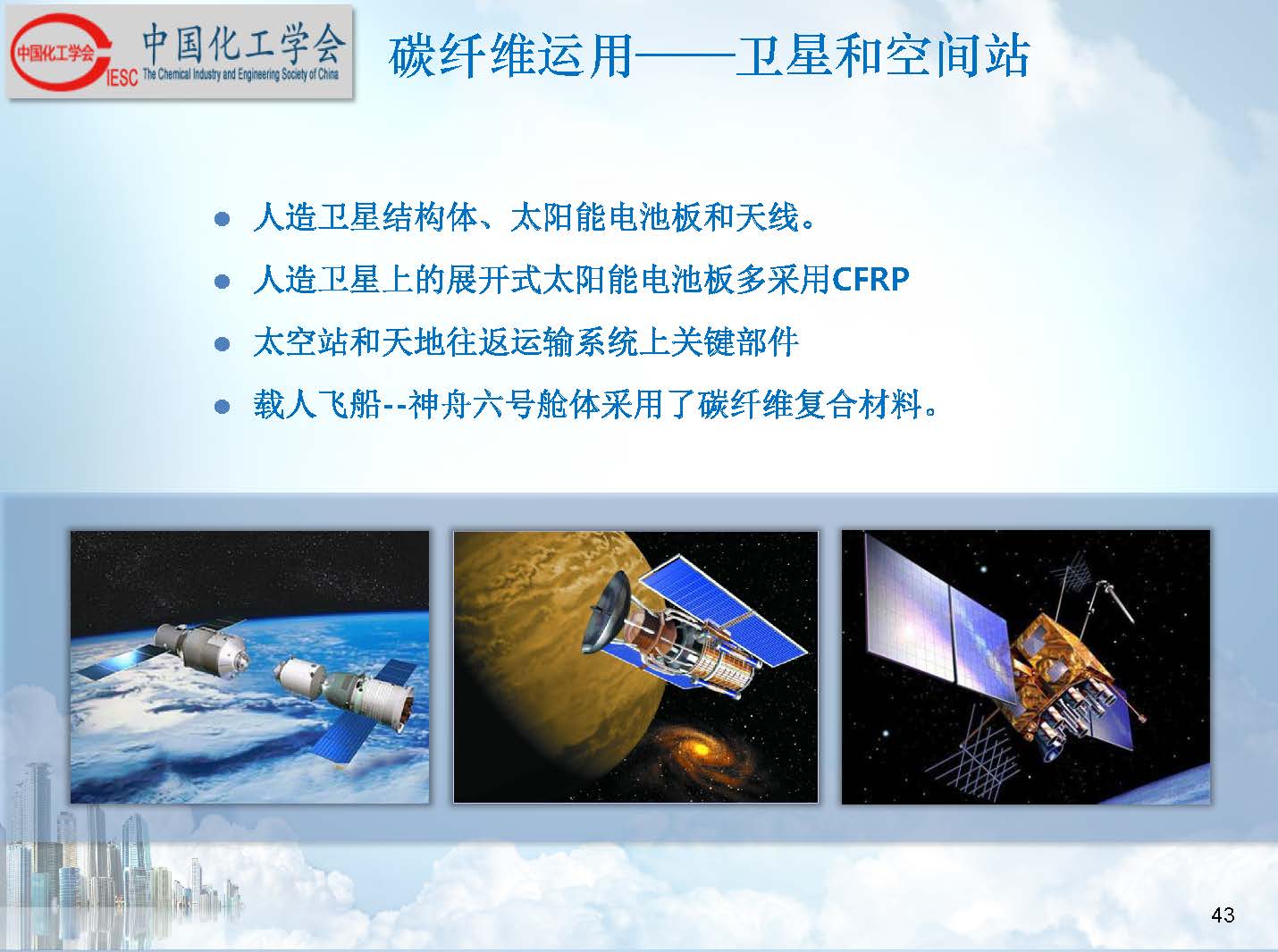 中国化工学会 CIESC 中国化工学会 The Chemical Industry and Engineering Society of China

碳纤维运用——卫星和空间站

- 人造卫星结构体、太阳能电池板和天线。
- 人造卫星上的展开式太阳能电池板多采用CFRP
- 太空站和天地往返运输系统上关键部件
- 载人飞船--神舟六号舱体采用了碳纤维复合材料。

43